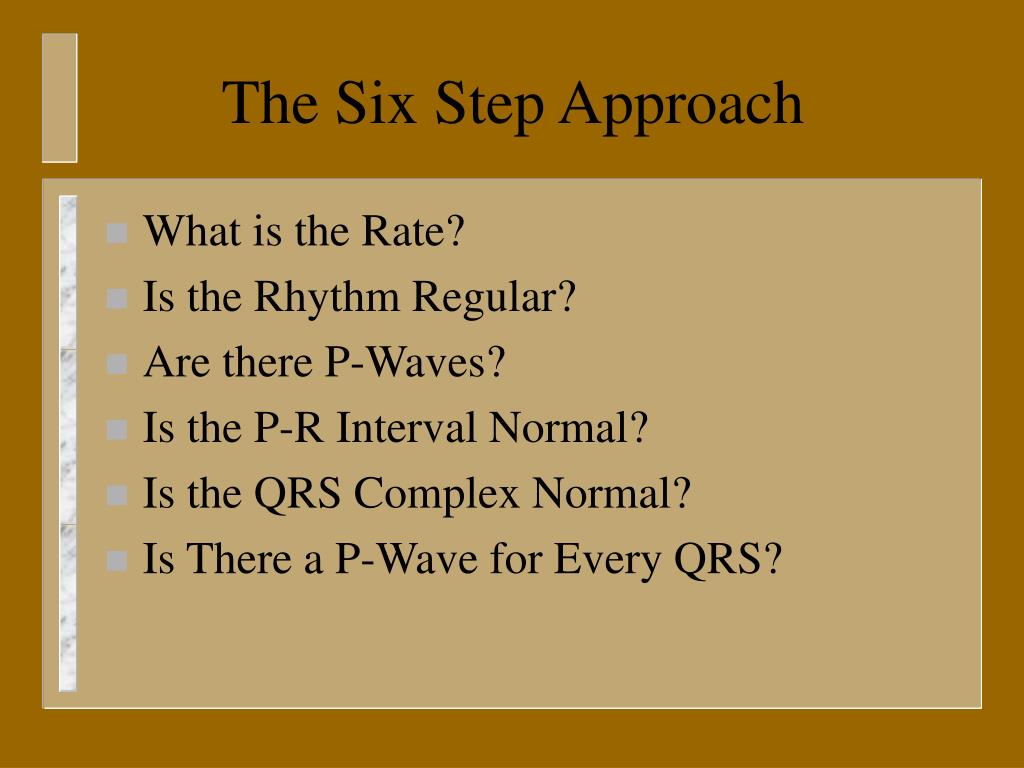 The Six Step Approach

- What is the Rate?
- Is the Rhythm Regular?
- Are there P-Waves?
- Is the P-R Interval Normal?
- Is the QRS Complex Normal?
- Is There a P-Wave for Every QRS?